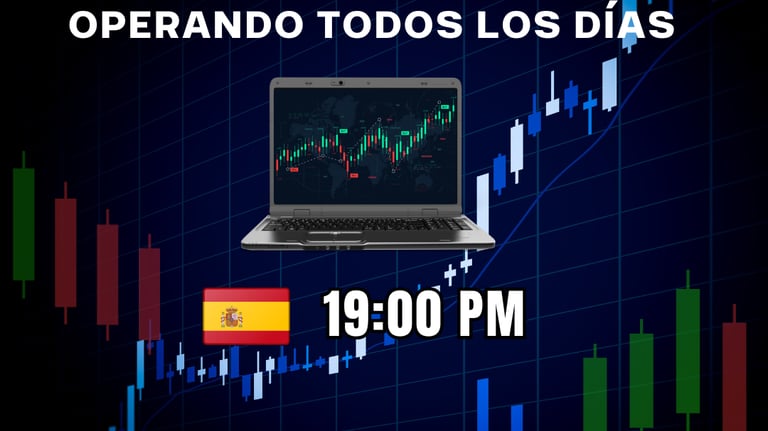 OPERANDO TODOS LOS DÍAS

19:00 PM